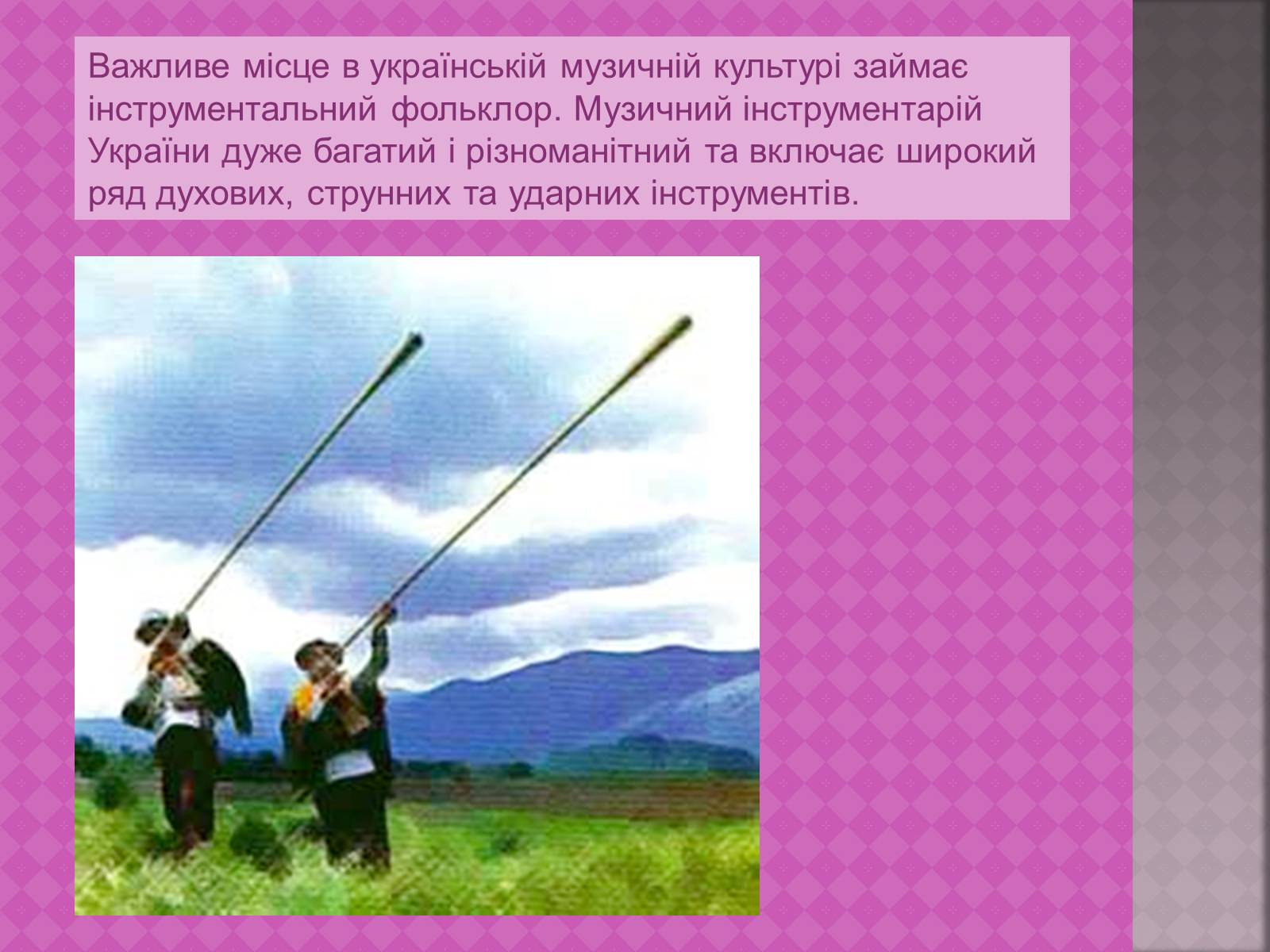 Важливе місце в українській музичній культурі займає інструментальний фольклор. Музичний інструментарій України дуже багатий і різноманітний та включає широкий ряд духових, струнних та ударних інструментів.